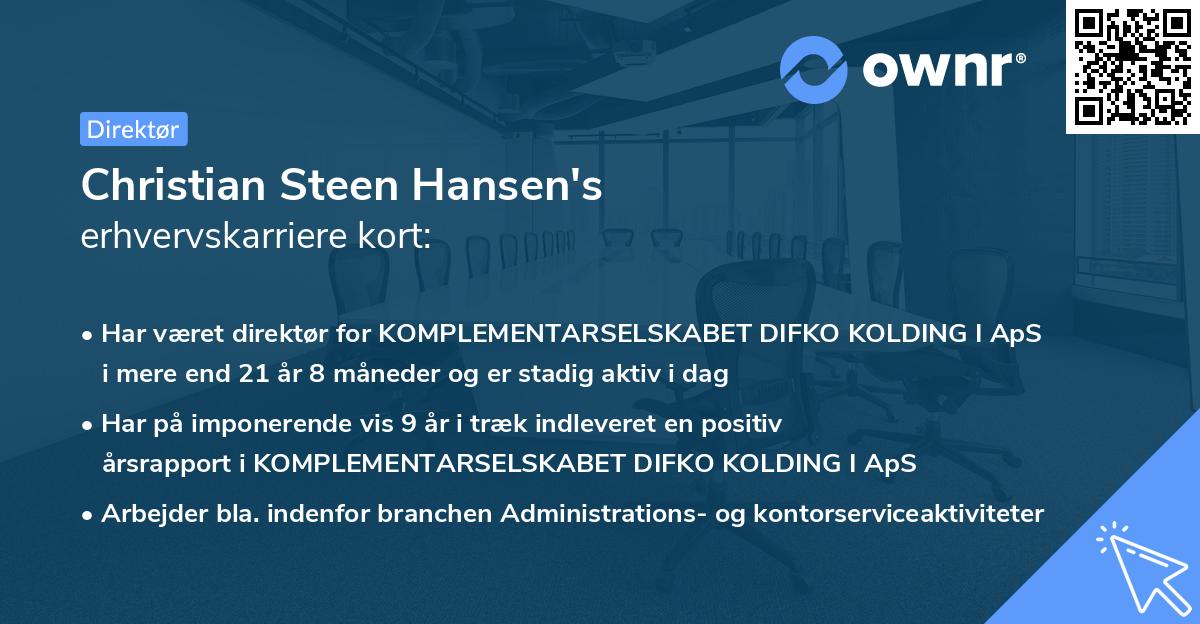 ownr®

Direktør

Christian Steen Hansen's
erhvervskarriere kort:

• Har været direktør for KOMPLEMENTARSELSKABET DIFKO KOLDING I ApS i mere end 21 år 8 måneder og er stadig aktiv i dag

• Har på imponerende vis 9 år i træk indleveret en positiv årsrapport i KOMPLEMENTARSELSKABET DIFKO KOLDING I ApS

• Arbejder bla. indenfor branchen Administrations- og kontorserviceaktiviteter